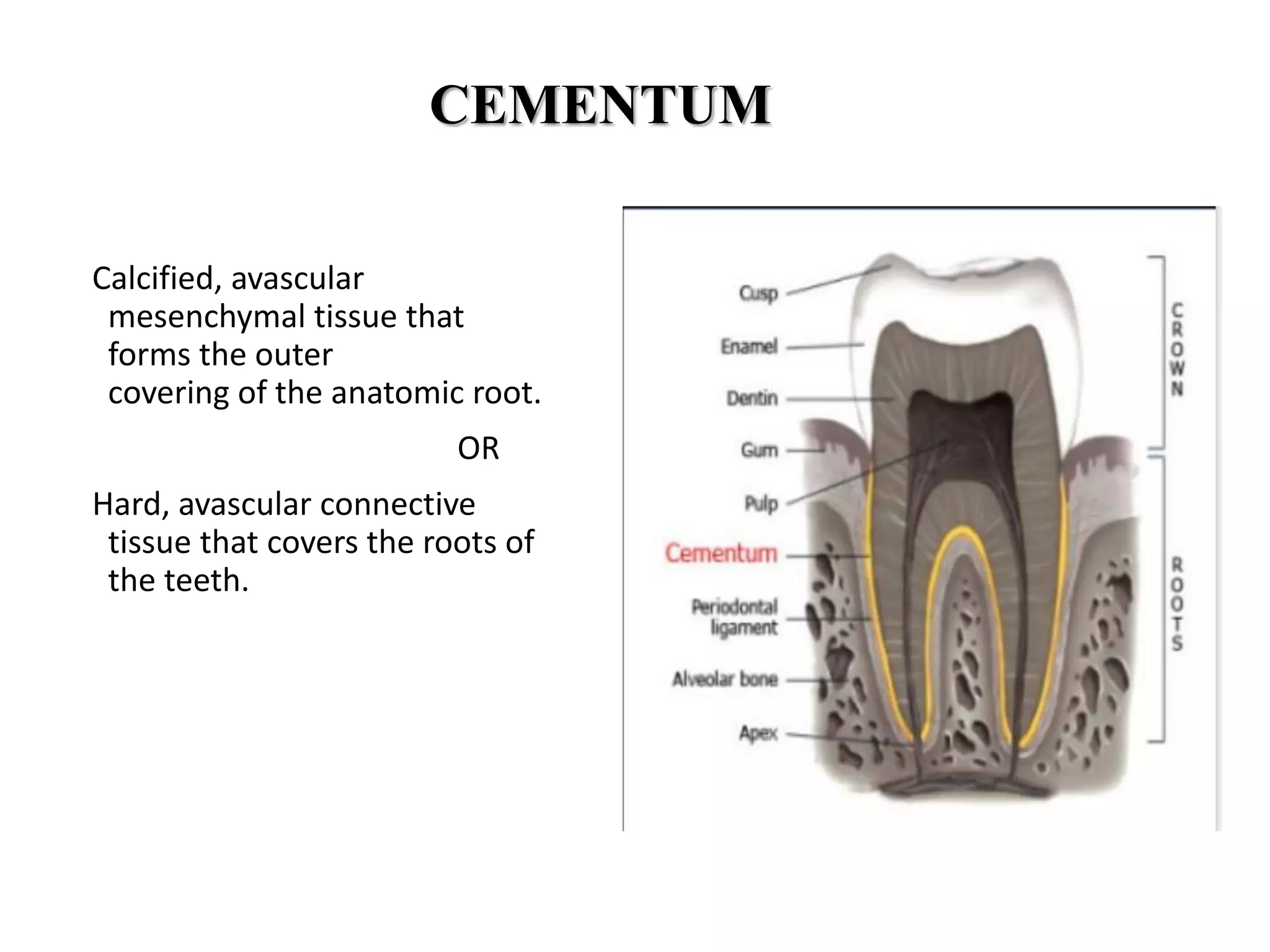 CEMENTUM

Calcified, avascular mesenchymal tissue that forms the outer covering of the anatomic root.

OR

Hard, avascular connective tissue that covers the roots of the teeth.

Cusp
Enamel
Dentin
Gum
Pulp
Cementum
Periodontal ligament
Alveolar bone
Apex

CROWN

ROOTS